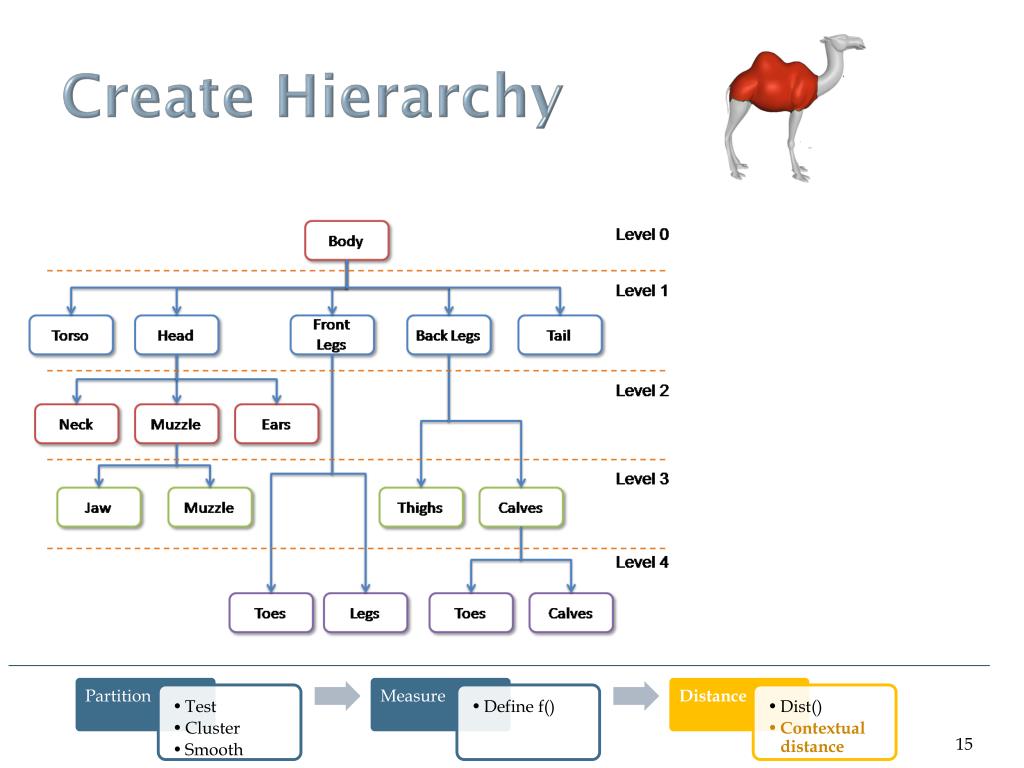 Create Hierarchy

Body

Level 0

Level 1

Torso

Head

Front Legs

Back Legs

Tail

Level 2

Neck

Muzzle

Ears

Level 3

Jaw

Muzzle

Thighs

Calves

Level 4

Toes

Legs

Toes

Calves

Partition

• Test
• Cluster
• Smooth

Measure

• Define f()

Distance

• Dist()
• Contextual distance

15